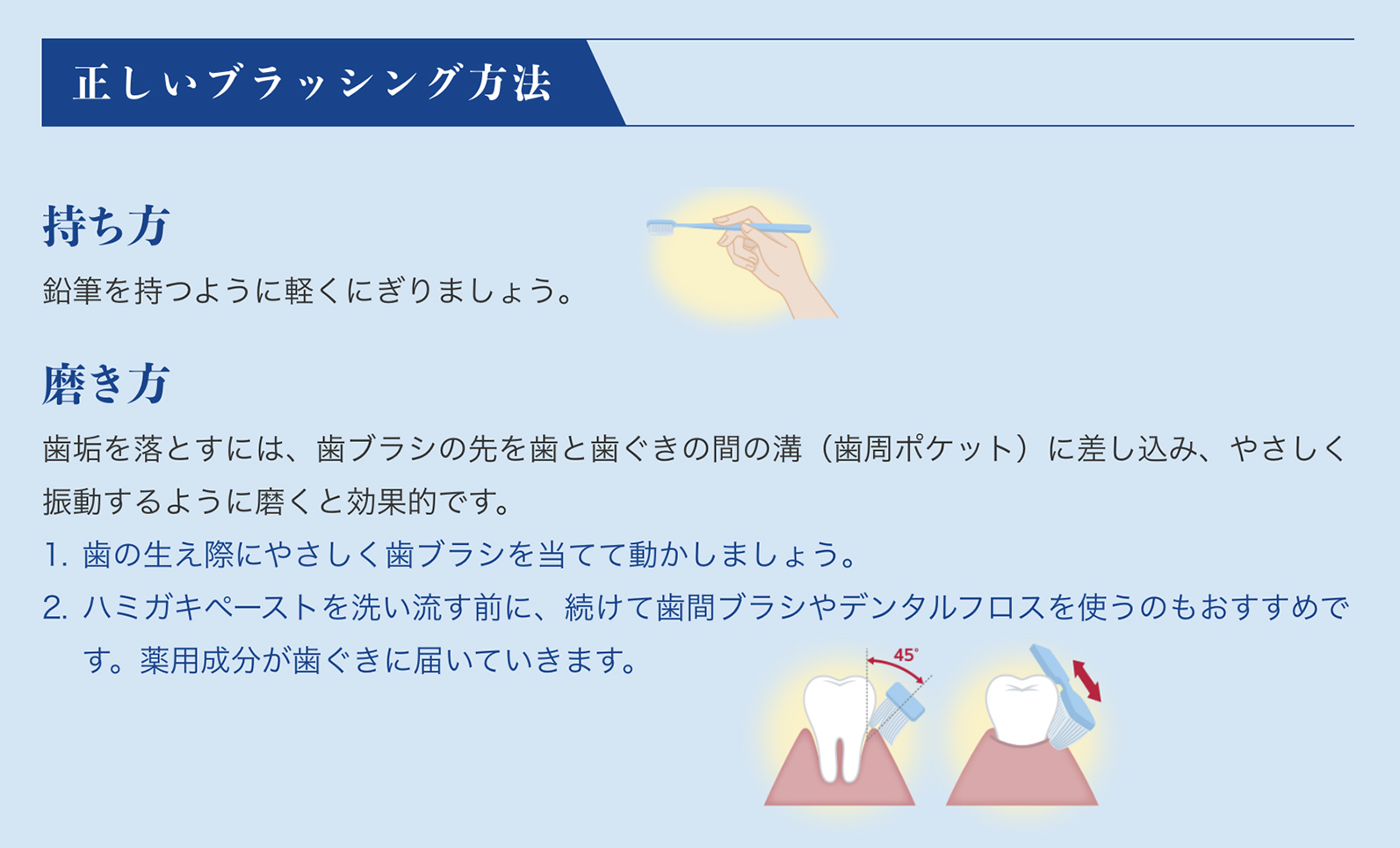 正しいブラッシング方法

持ち方

鉛筆を持つように軽くにぎりましょう。

磨き方

歯垢を落とすには、歯ブラシの先を歯と歯ぐきの間の溝（歯周ポケット）に差し込み、やさしく振動するように磨くと効果的です。

1. 歯の生え際にやさしく歯ブラシを当てて動かしましょう。

2. ハミガキペーストを洗い流す前に、続けて歯間ブラシやデンタルフロスを使うのもおすすめです。薬用成分が歯ぐきに届いていきます。

45°